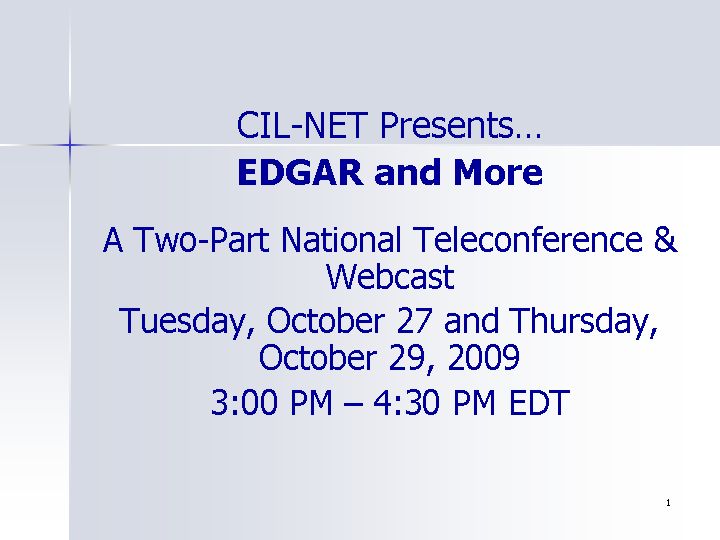 CIL-NET Presents…
EDGAR and More

A Two-Part National Teleconference & Webcast

Tuesday, October 27 and Thursday, October 29, 2009

3:00 PM – 4:30 PM EDT

1